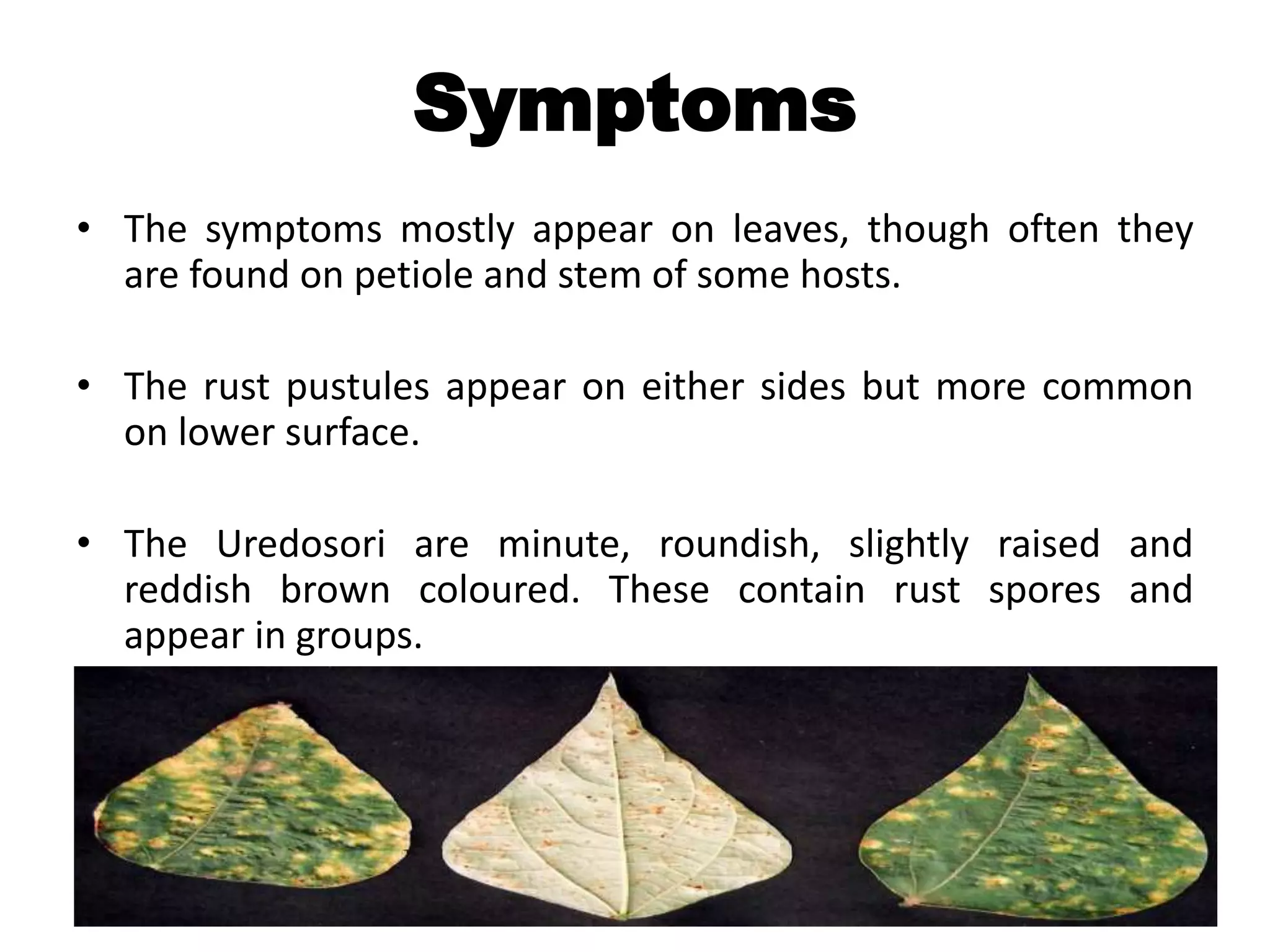 Symptoms

• The symptoms mostly appear on leaves, though often they are found on petiole and stem of some hosts.

• The rust pustules appear on either sides but more common on lower surface.

• The Uredosori are minute, roundish, slightly raised and reddish brown coloured. These contain rust spores and appear in groups.